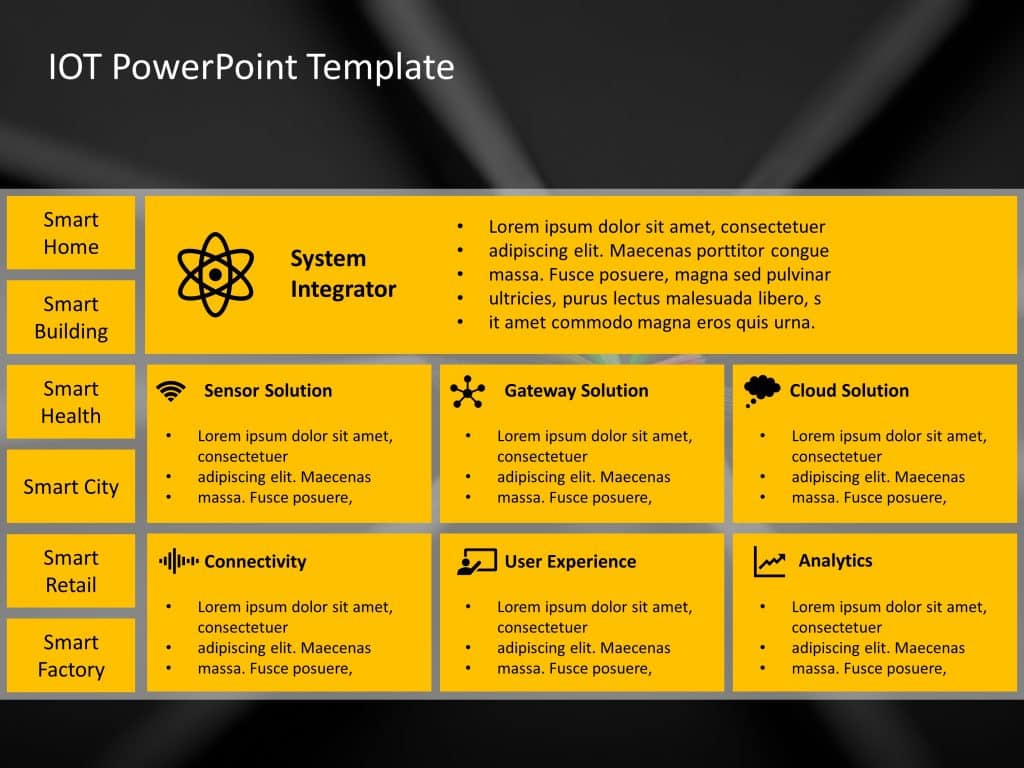 IOT PowerPoint Template

Smart Home

Smart Building

Smart Health

Smart City

Smart Retail

Smart Factory

System Integrator

- Lorem ipsum dolor sit amet, consectetuer
- adipiscing elit. Maecenas porttitor congue
- massa. Fusce posuere, magna sed pulvinar
- ultricies, purus lectus malesuada libero, s
- it amet commodo magna eros quis urna.

Sensor Solution

- Lorem ipsum dolor sit amet, consectetuer
- adipiscing elit. Maecenas
- massa. Fusce posuere,

Gateway Solution

- Lorem ipsum dolor sit amet, consectetuer
- adipiscing elit. Maecenas
- massa. Fusce posuere,

Cloud Solution

- Lorem ipsum dolor sit amet, consectetuer
- adipiscing elit. Maecenas
- massa. Fusce posuere,

Connectivity

- Lorem ipsum dolor sit amet, consectetuer
- adipiscing elit. Maecenas
- massa. Fusce posuere,

User Experience

- Lorem ipsum dolor sit amet, consectetuer
- adipiscing elit. Maecenas
- massa. Fusce posuere,

Analytics

- Lorem ipsum dolor sit amet, consectetuer
- adipiscing elit. Maecenas
- massa. Fusce posuere,